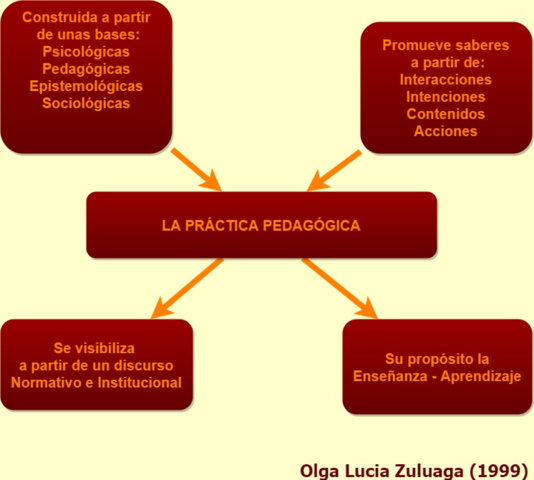 Construida a partir de unas bases:
Psicológicas
Pedagógicas
Epistemológicas
Sociológicas

Promueve saberes a partir de:
Interacciones
Intenciones
Contenidos
Acciones

LA PRÁCTICA PEDAGÓGICA

Se visibiliza a partir de un discurso Normativo e Institucional

Su propósito la Enseñanza - Aprendizaje

Olga Lucia Zuluaga (1999)